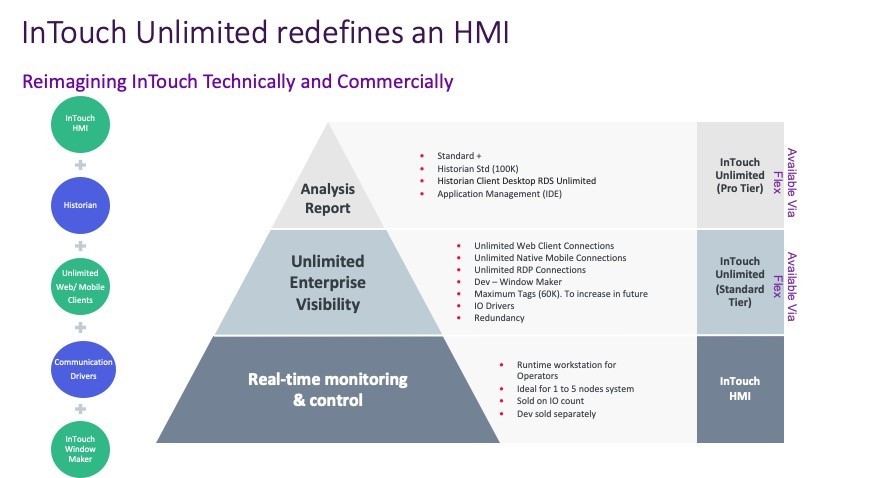 InTouch Unlimited redefines an HMI

Reimagining InTouch Technically and Commercially

InTouch HMI

+

Historian

+

Unlimited Web/ Mobile Clients

+

Communication Drivers

+

InTouch Window Maker

Analysis Report

- Standard +
- Historian Std (100K)
- Historian Client Desktop RDS Unlimited
- Application Management (IDE)

InTouch Unlimited (Pro Tier)

Available Via Flex

Unlimited Enterprise Visibility

- Unlimited Web Client Connections
- Unlimited Native Mobile Connections
- Unlimited RDP Connections
- Dev – Window Maker
- Maximum Tags (60K). To increase in future
- IO Drivers
- Redundancy

InTouch Unlimited (Standard Tier)

Available Via Flex

Real-time monitoring & control

- Runtime workstation for Operators
- Ideal for 1 to 5 nodes system
- Sold on IO count
- Dev sold separately

InTouch HMI